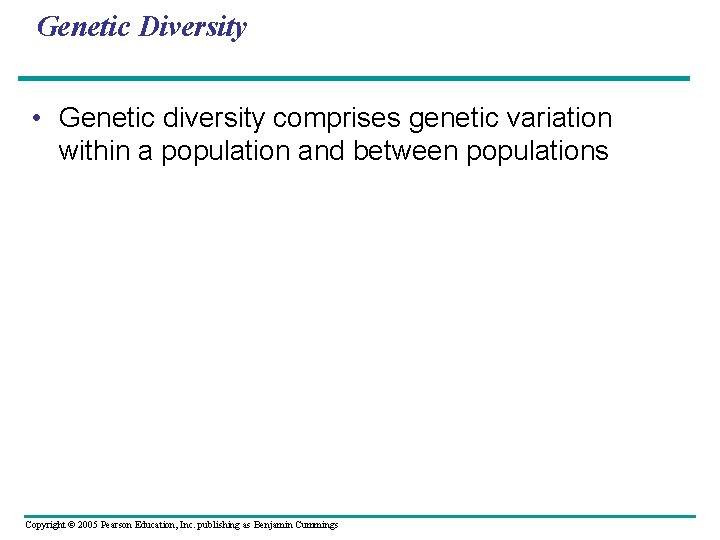 Genetic Diversity

• Genetic diversity comprises genetic variation within a population and between populations

Copyright © 2005 Pearson Education, Inc. publishing as Benjamin Cummings